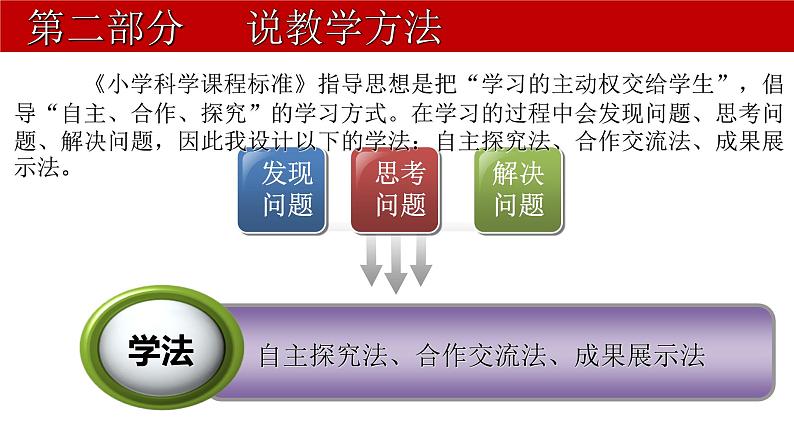 第二部分　说教学方法

《小学科学课程标准》指导思想是把“学习的主动权交给学生”，倡导“自主、合作、探究”的学习方式。在学习的过程中会发现问题、思考问题、解决问题，因此我设计以下的学法：自主探究法、合作交流法、成果展示法。

发现问题

思考问题

解决问题

学法

自主探究法、合作交流法、成果展示法